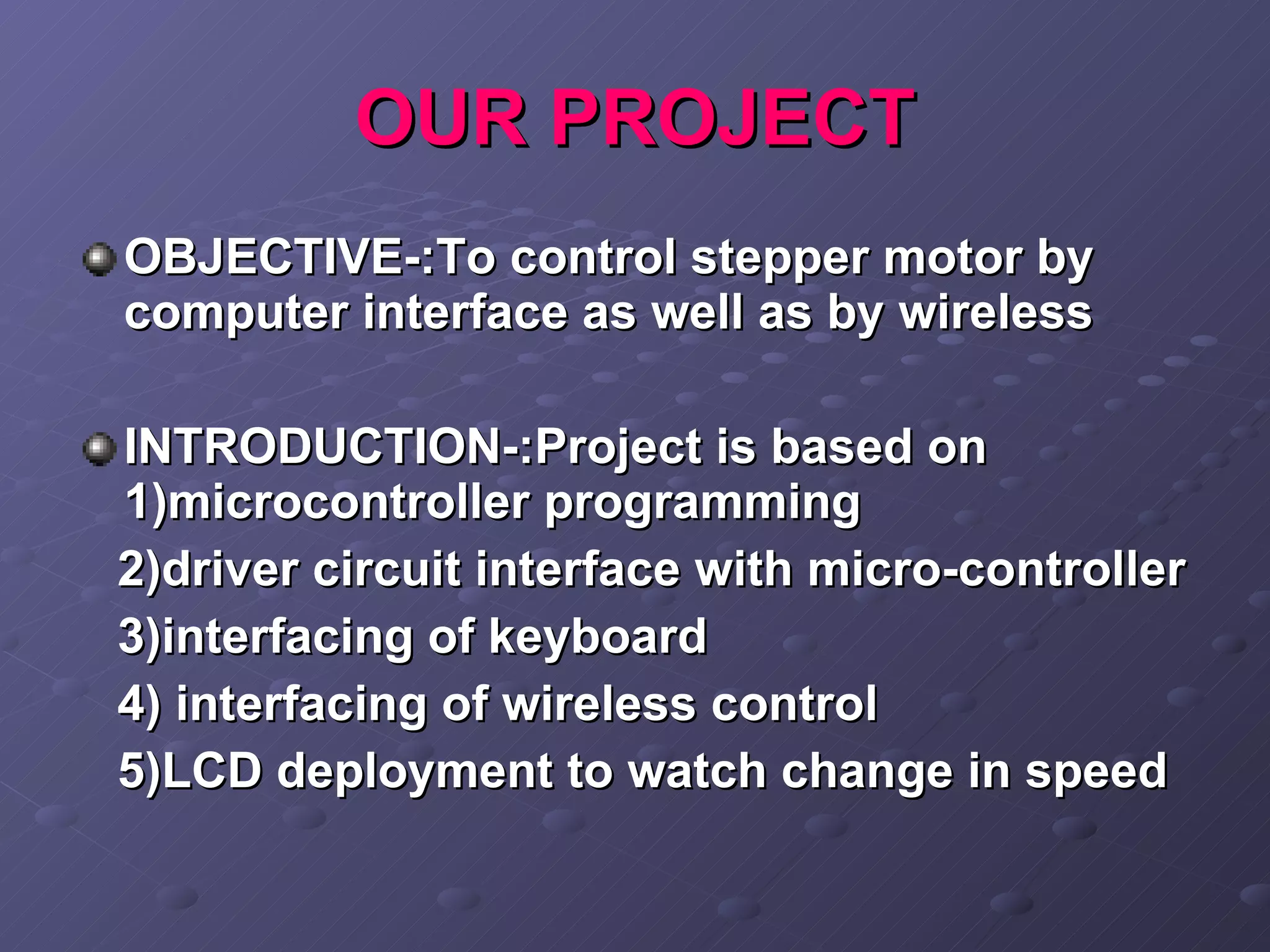 OUR PROJECT

OBJECTIVE-:To control stepper motor by computer interface as well as by wireless

INTRODUCTION-:Project is based on
1)microcontroller programming
2)driver circuit interface with micro-controller
3)interfacing of keyboard
4) interfacing of wireless control
5)LCD deployment to watch change in speed